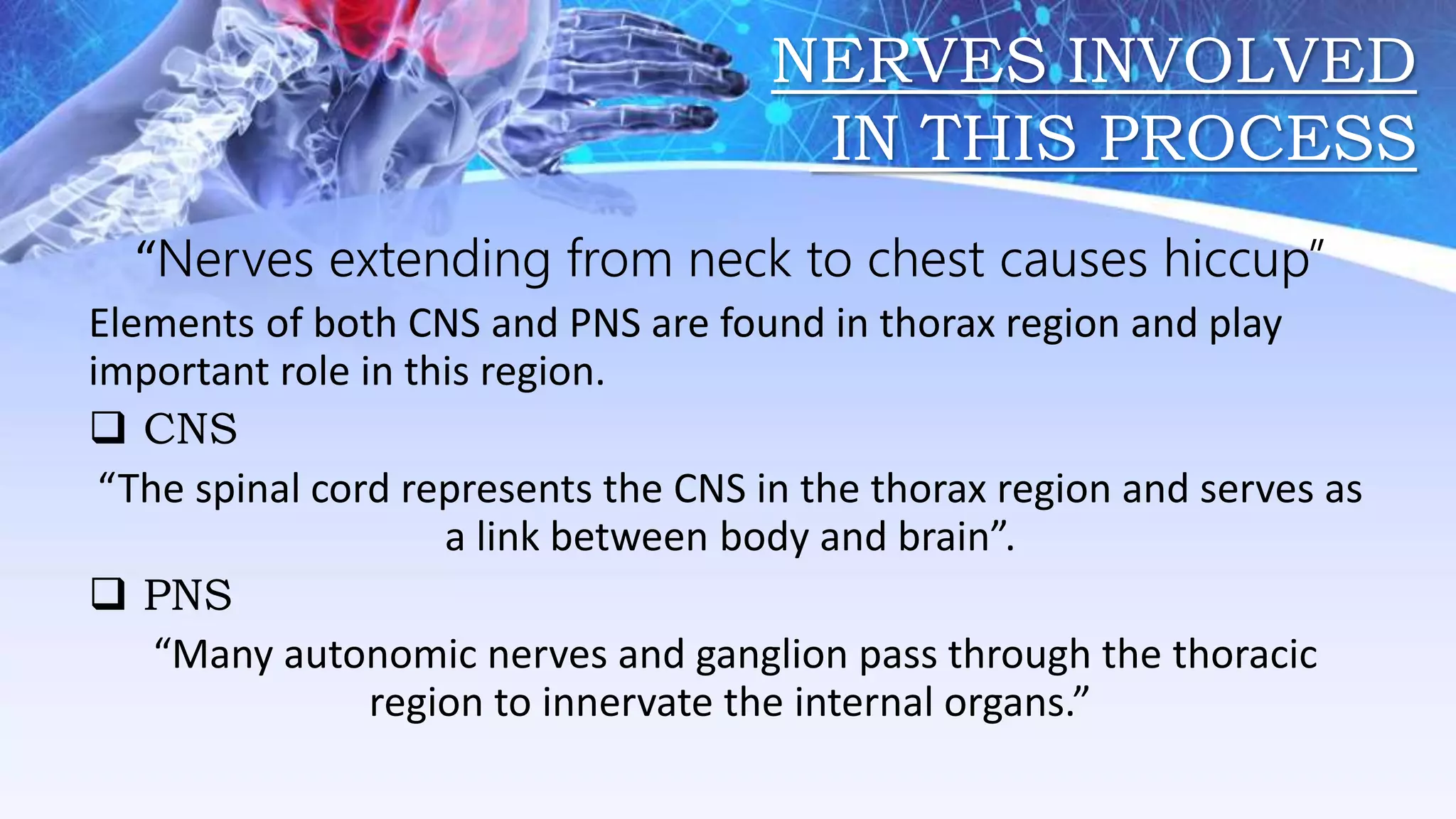 NERVES INVOLVED IN THIS PROCESS

“Nerves extending from neck to chest causes hiccup”

Elements of both CNS and PNS are found in thorax region and play important role in this region.

❑ CNS

“The spinal cord represents the CNS in the thorax region and serves as a link between body and brain”.

❑ PNS

“Many autonomic nerves and ganglion pass through the thoracic region to innervate the internal organs.”